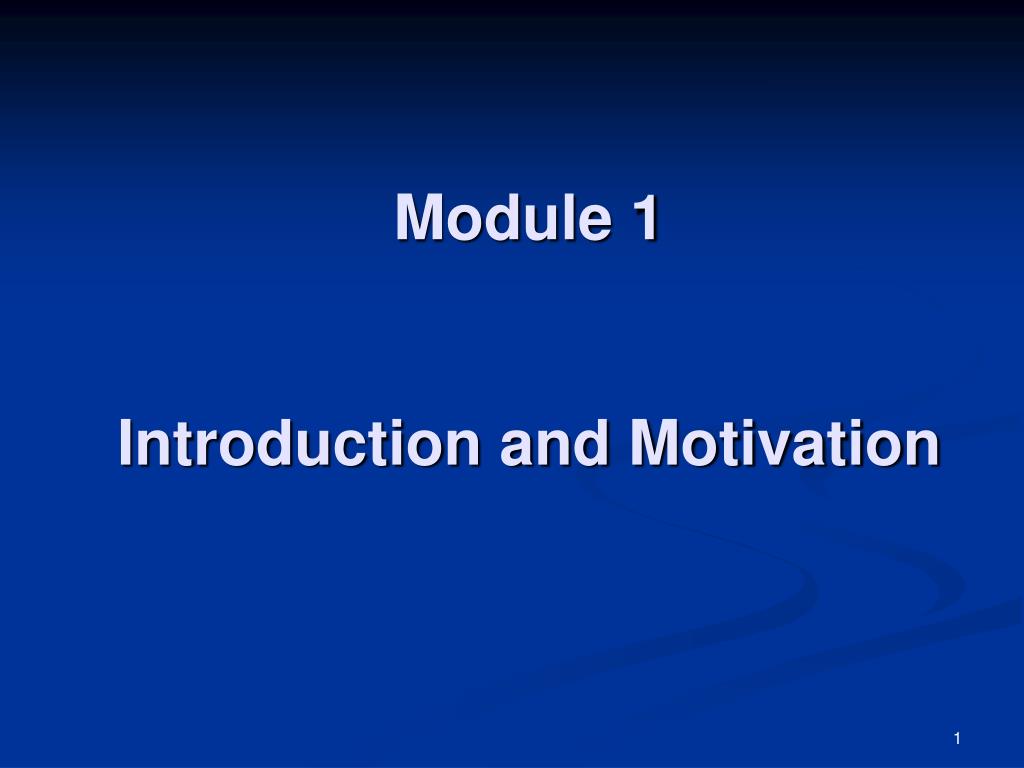 Module 1

Introduction and Motivation

1